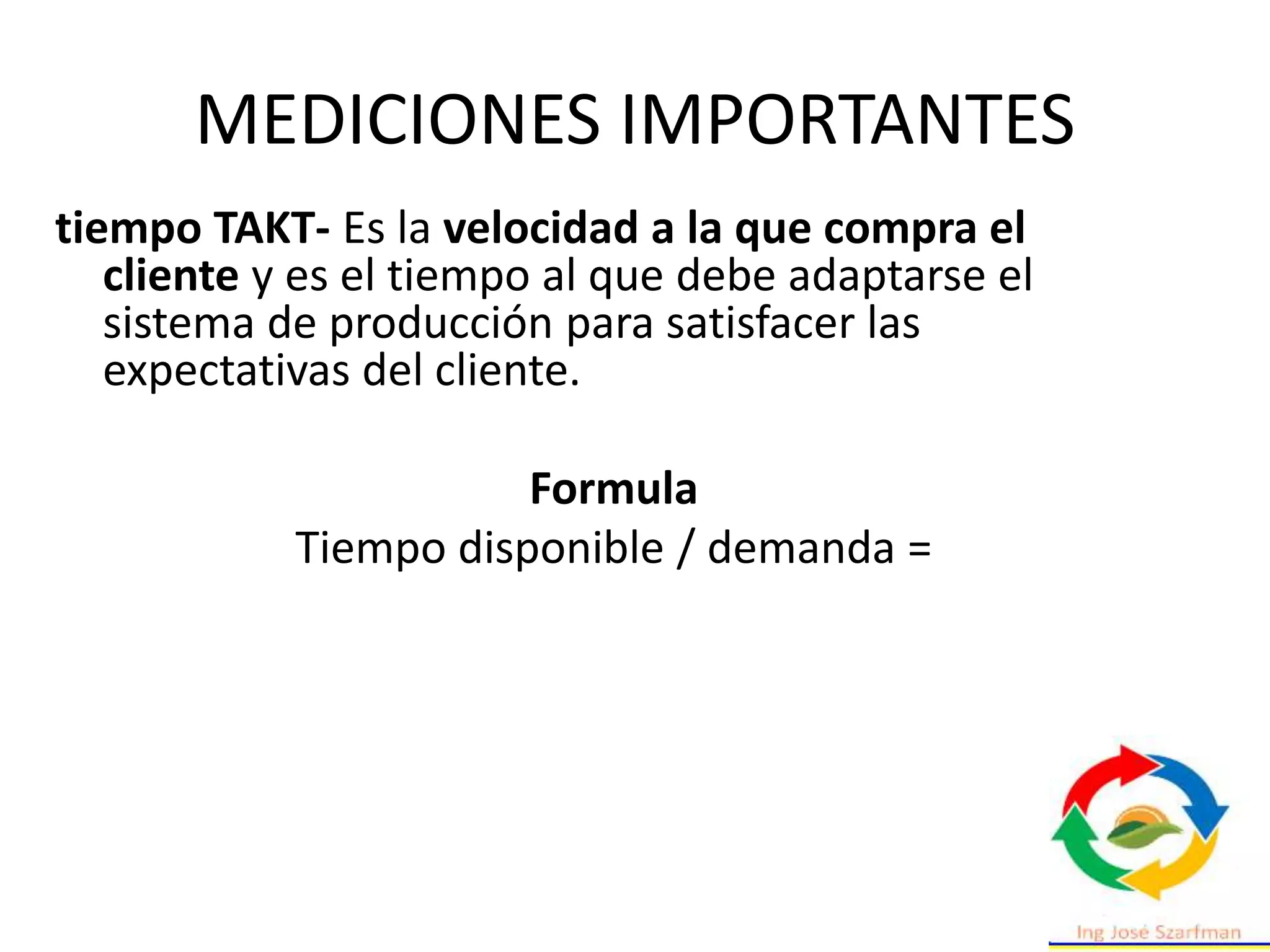 MEDICIONES IMPORTANTES

tiempo TAKT- Es la velocidad a la que compra el cliente y es el tiempo al que debe adaptarse el sistema de producción para satisfacer las expectativas del cliente.

Formula
Tiempo disponible / demanda =

Ing José Szarfman